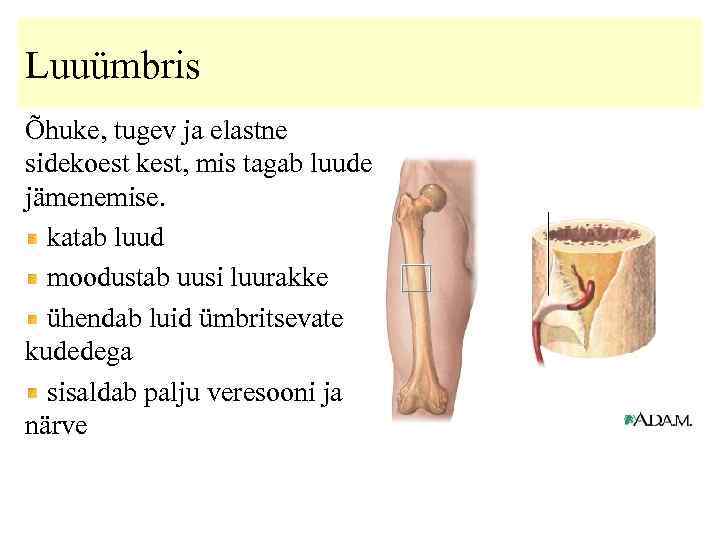 Luuümbris

Õhuke, tugev ja elastne sidekoest kest, mis tagab luude jämenemise.

katab luud

moodustab uusi luurakke

ühendab luid ümbritsevate kudedega

sisaldab palju veresooni ja närve

A.D.A.M.